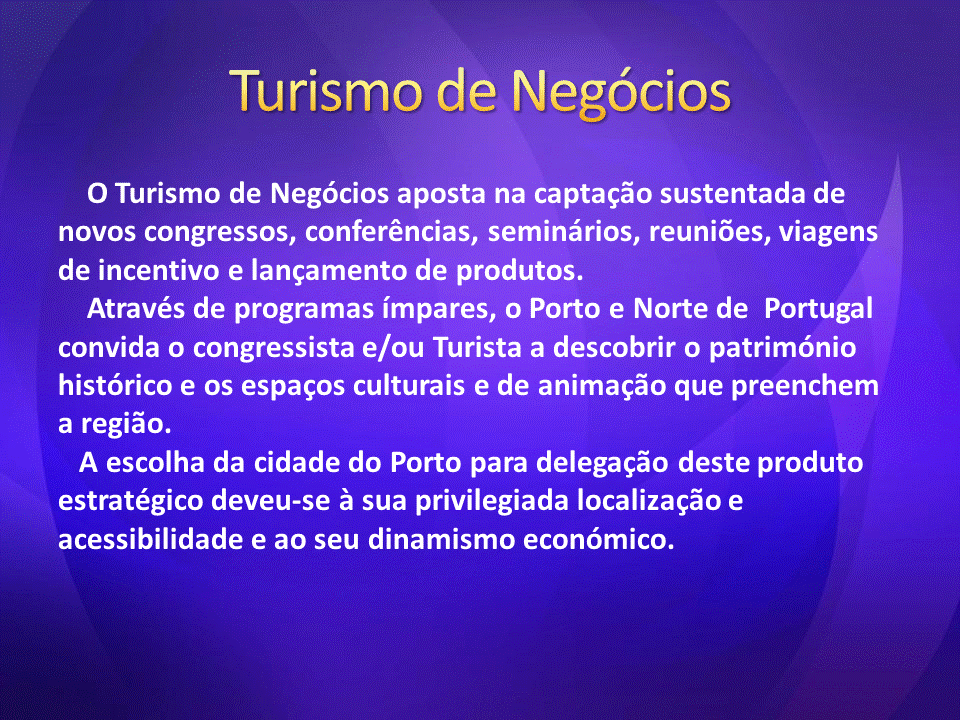 Turismo de Negócios

O Turismo de Negócios aposta na captação sustentada de novos congressos, conferências, seminários, reuniões, viagens de incentivo e lançamento de produtos.

Através de programas ímpares, o Porto e Norte de Portugal convida o congressista e/ou Turista a descobrir o património histórico e os espaços culturais e de animação que preenchem a região.

A escolha da cidade do Porto para delegação deste produto estratégico deveu-se à sua privilegiada localização e acessibilidade e ao seu dinamismo económico.